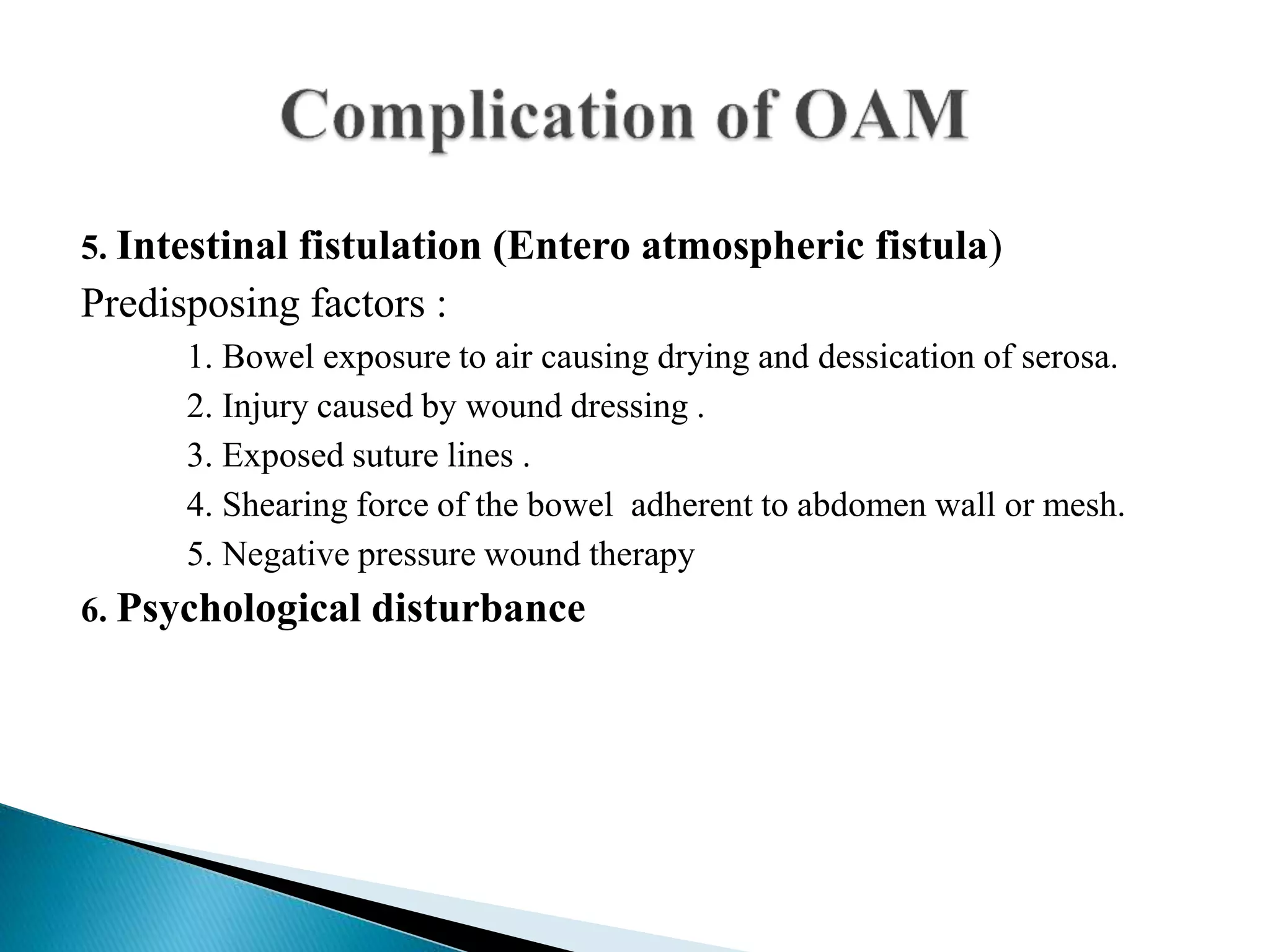 Complication of OAM

5. Intestinal fistulation (Entero atmospheric fistula)

Predisposing factors :

1. Bowel exposure to air causing drying and dessication of serosa.

2. Injury caused by wound dressing .

3. Exposed suture lines .

4. Shearing force of the bowel adherent to abdomen wall or mesh.

5. Negative pressure wound therapy

6. Psychological disturbance